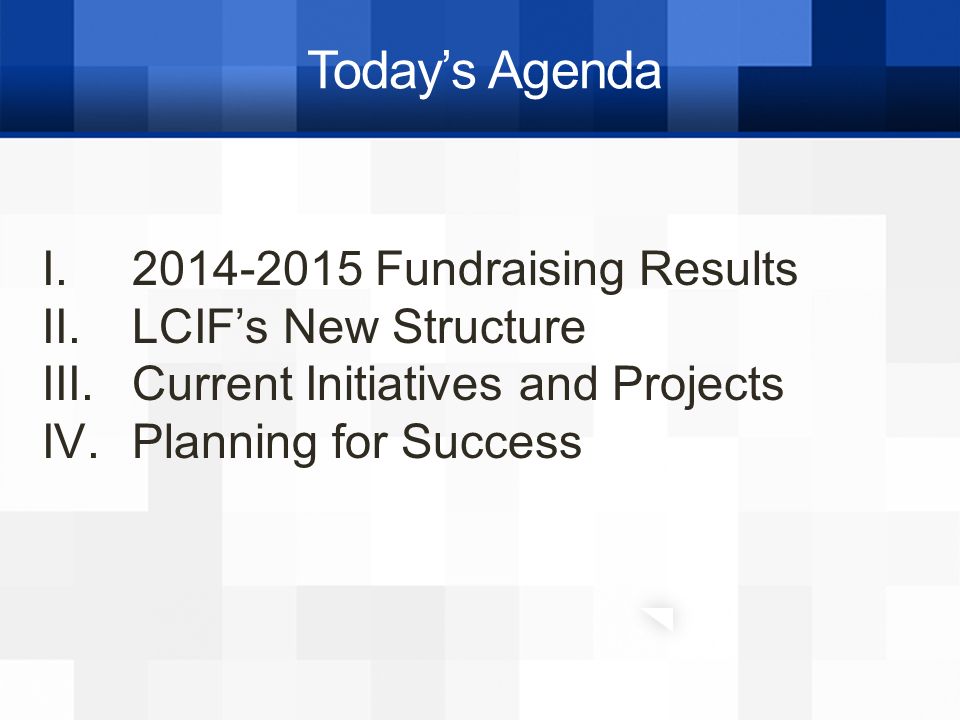 Today’s Agenda

I. 2014-2015 Fundraising Results
II. LCIF’s New Structure
III. Current Initiatives and Projects
IV. Planning for Success